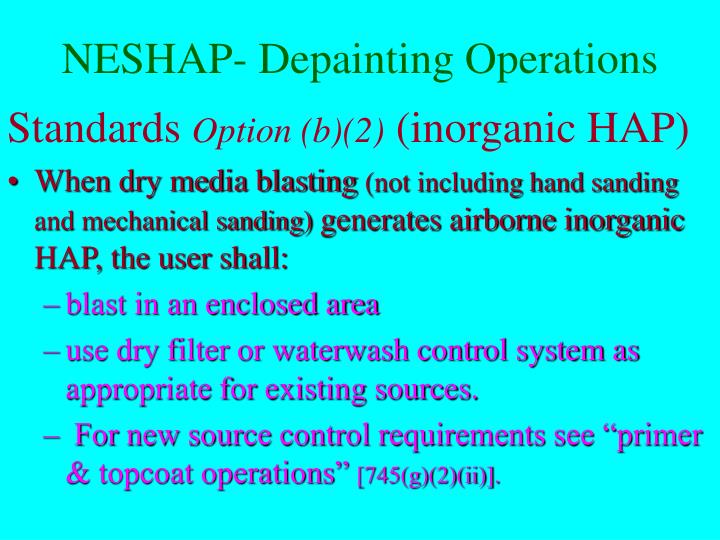 NESHAP- Depainting Operations

Standards Option (b)(2) (inorganic HAP)

• When dry media blasting (not including hand sanding and mechanical sanding) generates airborne inorganic HAP, the user shall:

– blast in an enclosed area

– use dry filter or waterwash control system as appropriate for existing sources.

– For new source control requirements see “primer & topcoat operations” [745(g)(2)(ii)].